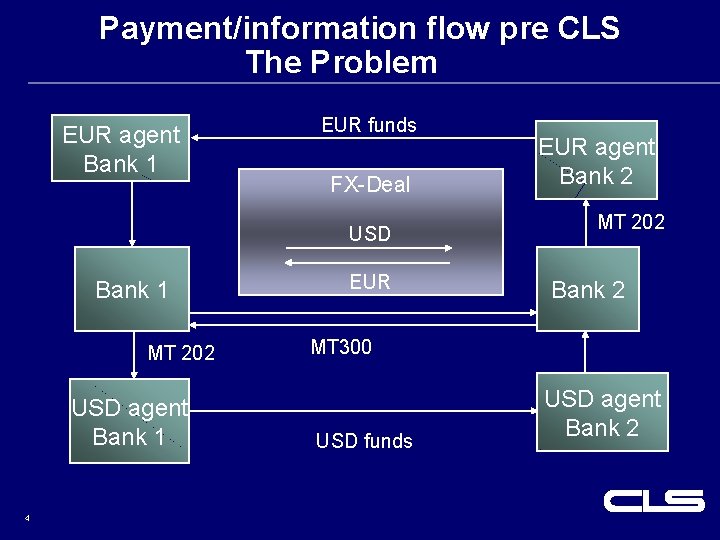 Payment/information flow pre CLS
The Problem

EUR agent Bank 1

EUR funds

EUR agent Bank 2

FX-Deal

USD

EUR

MT 202

Bank 1

Bank 2

MT 202

MT300

USD agent Bank 1

USD funds

USD agent Bank 2

4

CLS